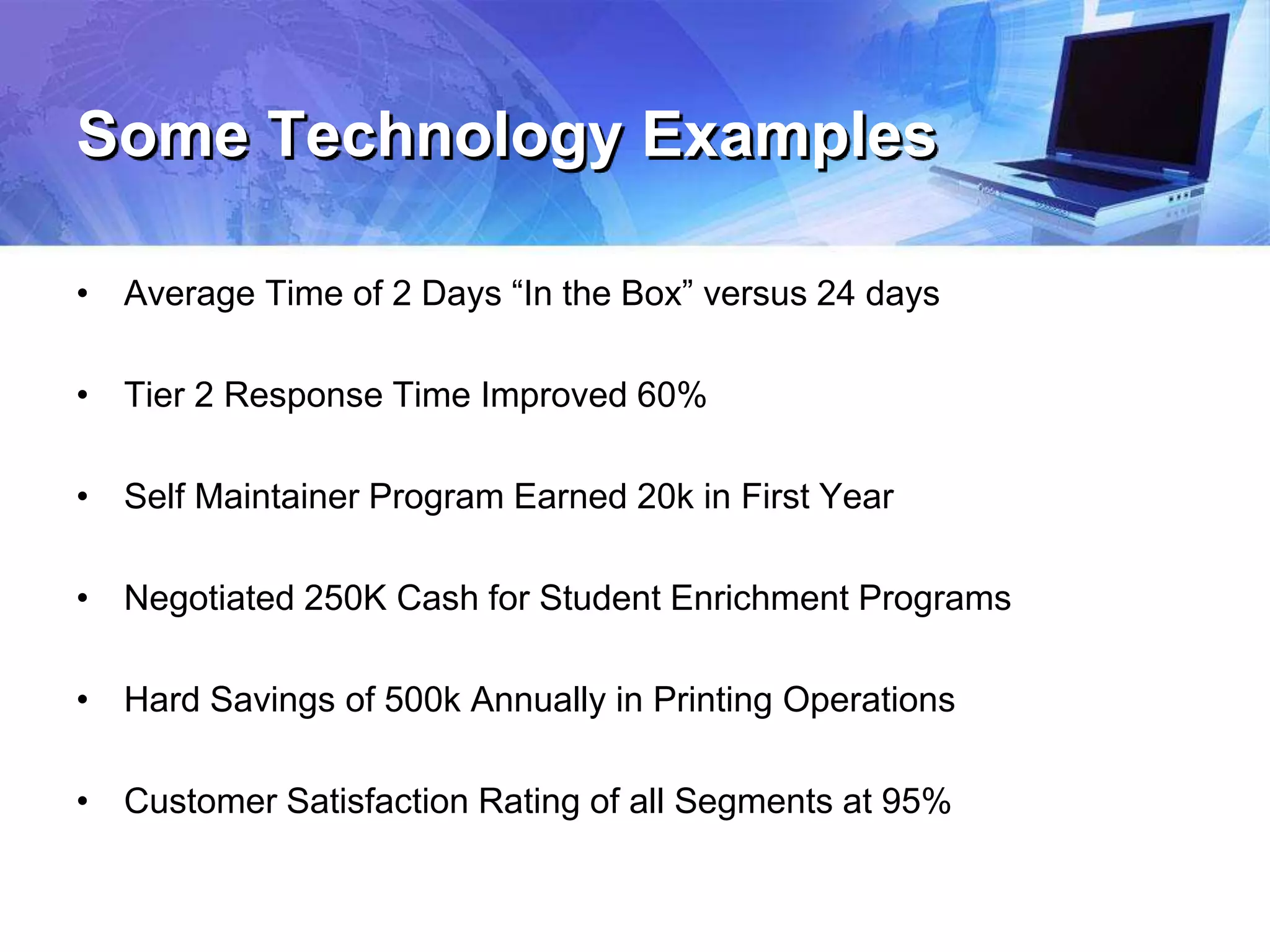 Some Technology Examples

• Average Time of 2 Days “In the Box” versus 24 days

• Tier 2 Response Time Improved 60%

• Self Maintainer Program Earned 20k in First Year

• Negotiated 250K Cash for Student Enrichment Programs

• Hard Savings of 500k Annually in Printing Operations

• Customer Satisfaction Rating of all Segments at 95%